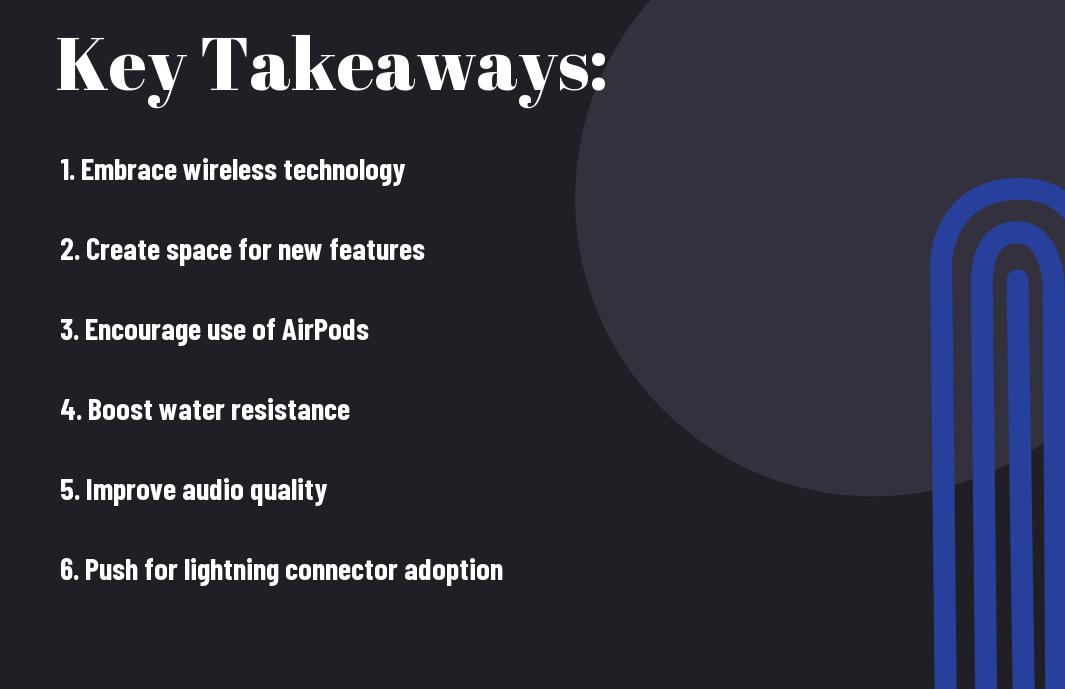 Key Takeaways:

1. Embrace wireless technology

2. Create space for new features

3. Encourage use of AirPods

4. Boost water resistance

5. Improve audio quality

6. Push for lightning connector adoption